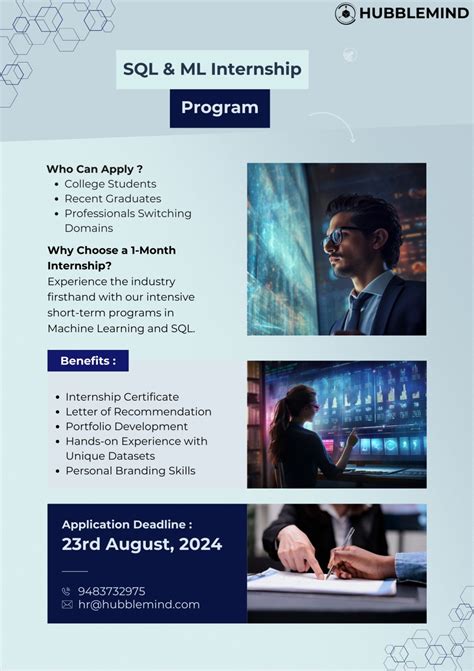 HUBBLEMIND

SQL & ML Internship

Program

Who Can Apply ?
- College Students
- Recent Graduates
- Professionals Switching Domains

Why Choose a 1-Month Internship?
Experience the industry firsthand with our intensive short-term programs in Machine Learning and SQL.

Benefits :

- Internship Certificate
- Letter of Recommendation
- Portfolio Development
- Hands-on Experience with Unique Datasets
- Personal Branding Skills

Application Deadline :
23rd August, 2024

9483732975
hr@hubblemind.com